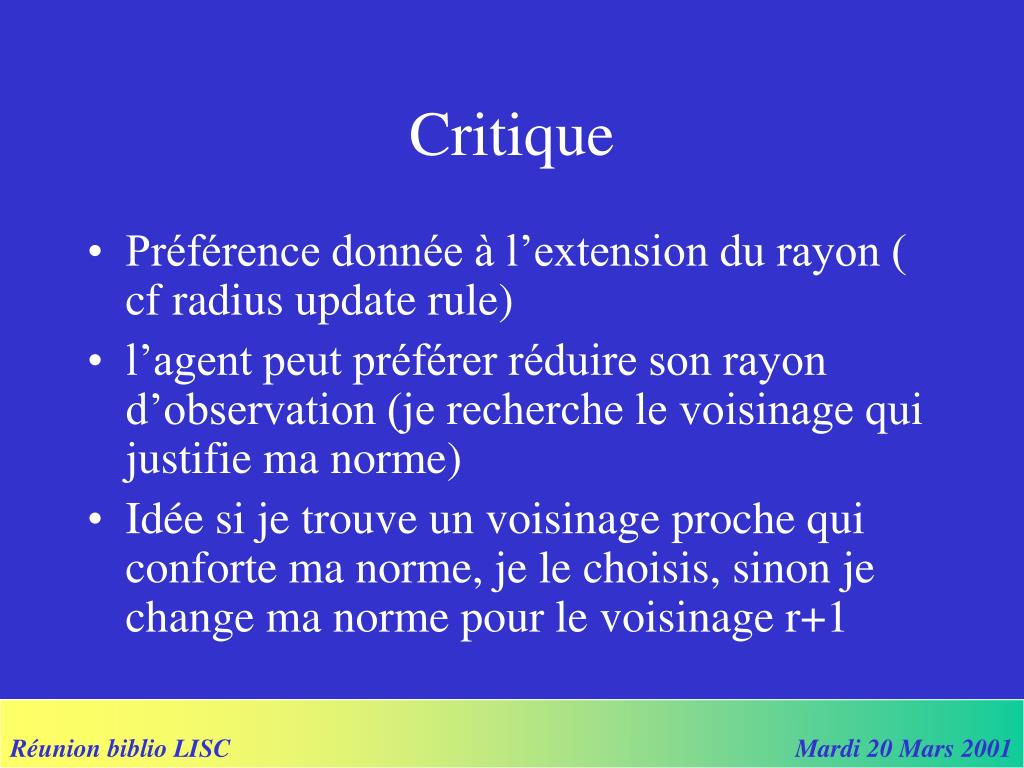 Critique

• Préférence donnée à l’extension du rayon ( cf radius update rule)
• l’agent peut préférer réduire son rayon d’observation (je recherche le voisinage qui justifie ma norme)
• Idée si je trouve un voisinage proche qui conforte ma norme, je le choisis, sinon je change ma norme pour le voisinage r+1

Réunion biblio LISC

Mardi 20 Mars 2001